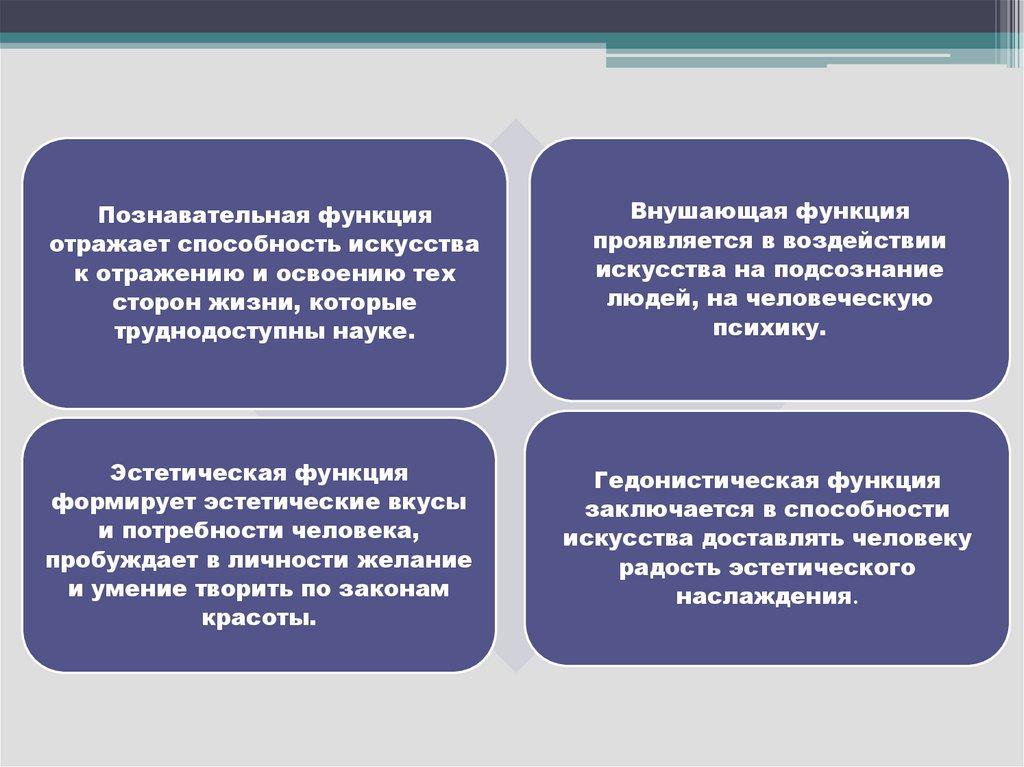 Познавательная функция отражает способность искусства к отражению и освоению тех сторон жизни, которые труднодоступны науке.

Внушающая функция проявляется в воздействии искусства на подсознание людей, на человеческую психику.

Эстетическая функция формирует эстетические вкусы и потребности человека, пробуждает в личности желание и умение творить по законам красоты.

Гедонистическая функция заключается в способности искусства доставлять человеку радость эстетического наслаждения.